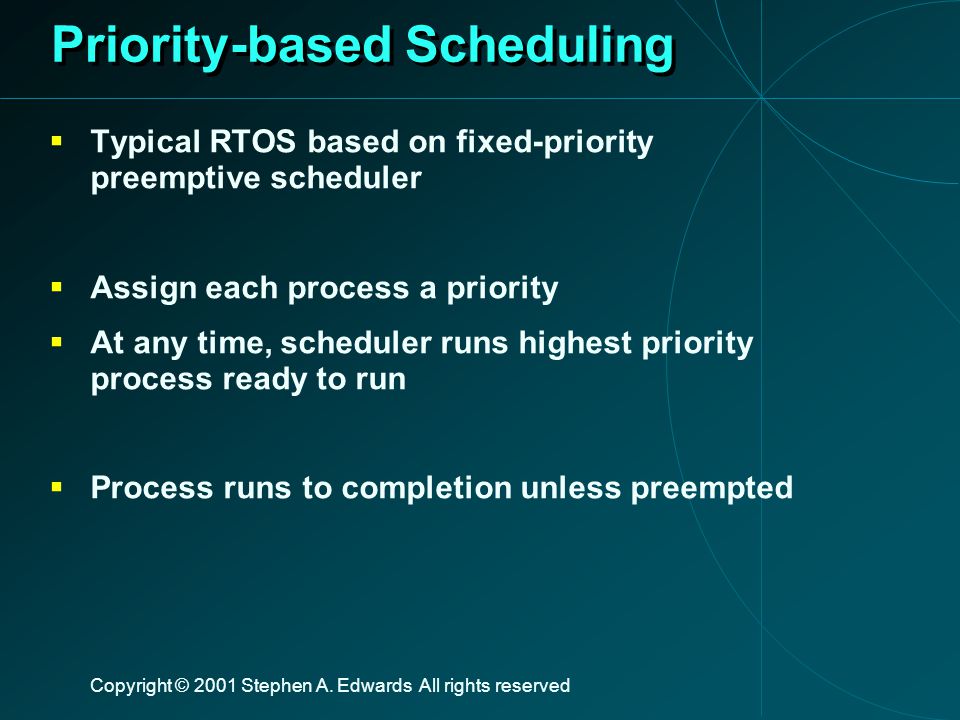 Priority-based Scheduling

▪ Typical RTOS based on fixed-priority preemptive scheduler

▪ Assign each process a priority
▪ At any time, scheduler runs highest priority process ready to run

▪ Process runs to completion unless preempted

Copyright © 2001 Stephen A. Edwards All rights reserved